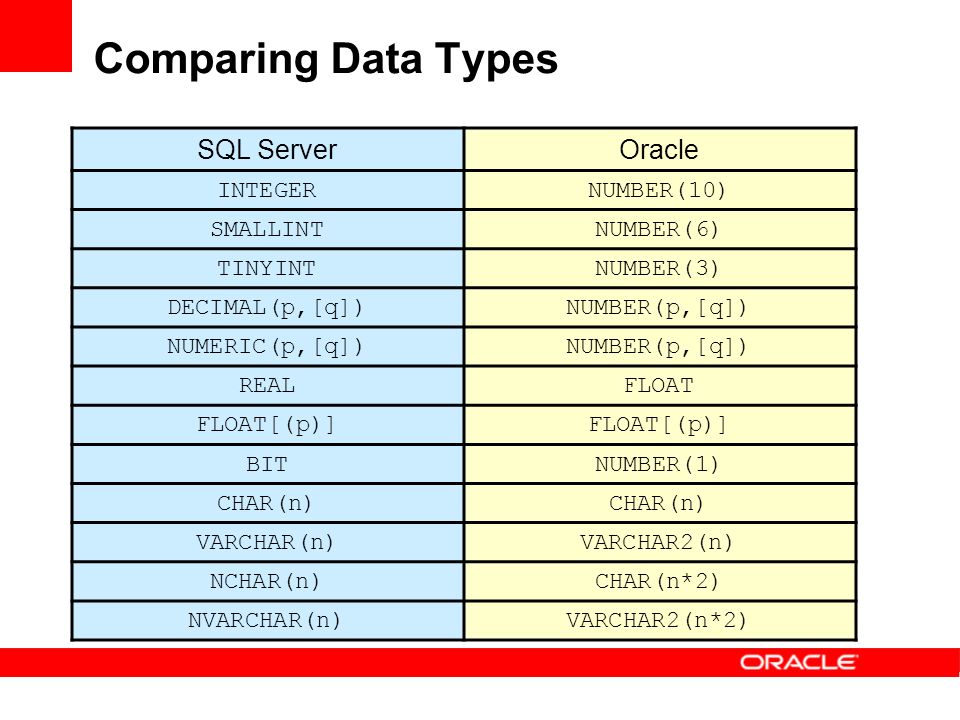 Comparing Data Types

| SQL Server | Oracle |
|---|---|
| INTEGER | NUMBER(10) |
| SMALLINT | NUMBER(6) |
| TINYINT | NUMBER(3) |
| DECIMAL(p,[q]) | NUMBER(p,[q]) |
| NUMERIC(p,[q]) | NUMBER(p,[q]) |
| REAL | FLOAT |
| FLOAT[(p)] | FLOAT[(p)] |
| BIT | NUMBER(1) |
| CHAR(n) | CHAR(n) |
| VARCHAR(n) | VARCHAR2(n) |
| NCHAR(n) | CHAR(n*2) |
| NVARCHAR(n) | VARCHAR2(n*2) |

ORACLE